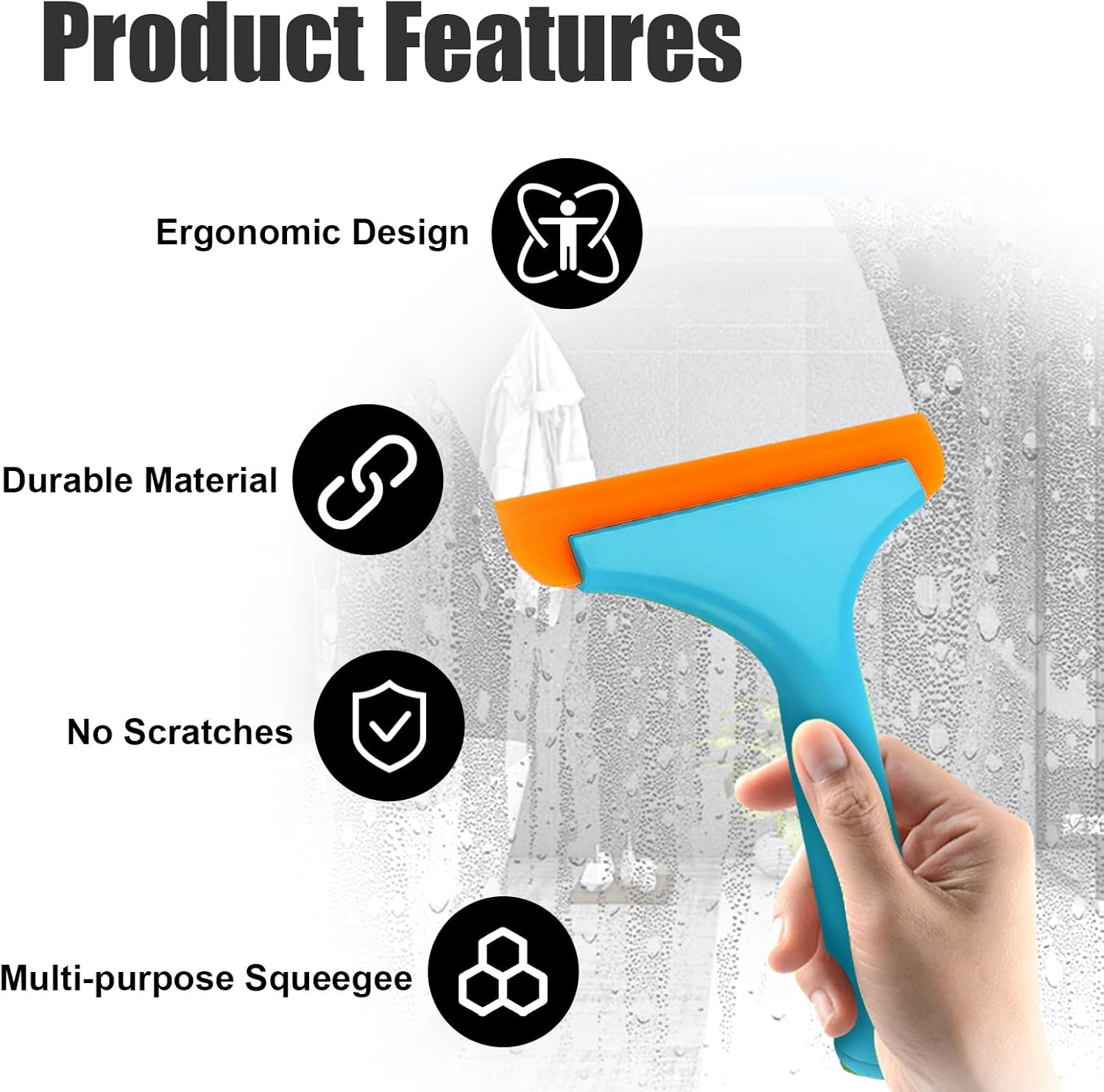 Product Features

Ergonomic Design

Durable Material

No Scratches

Multi-purpose Squeegee